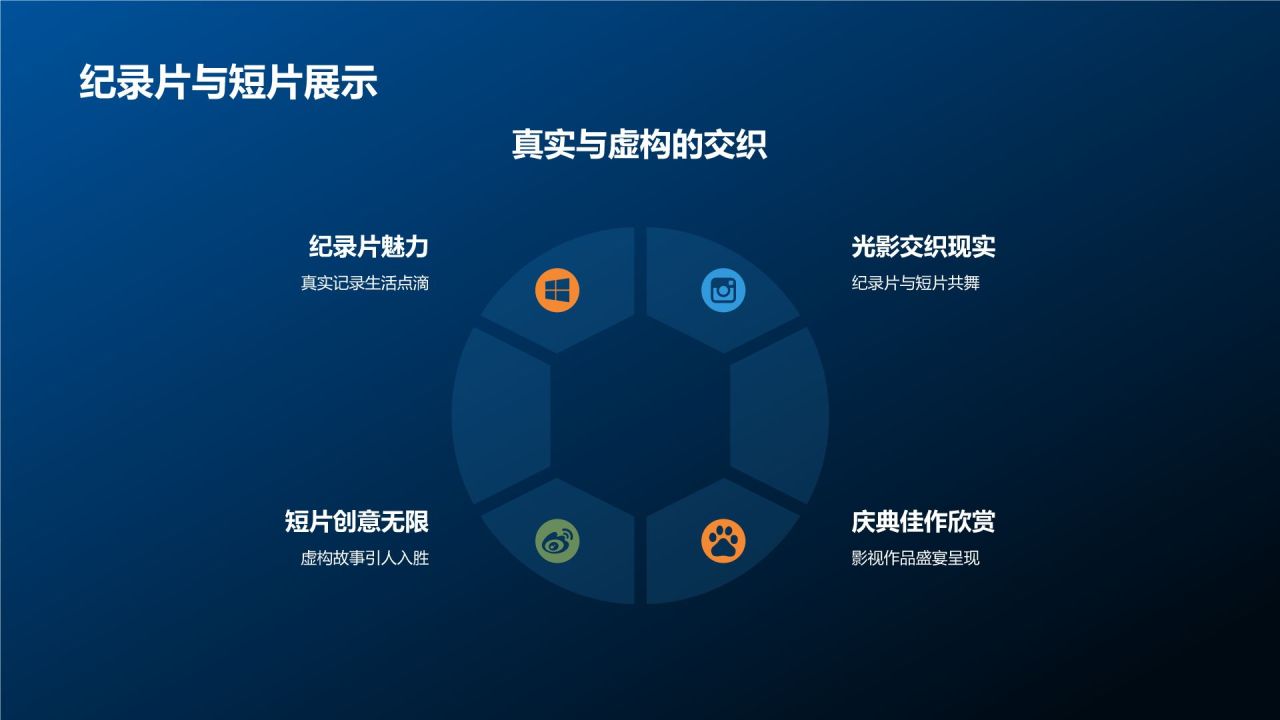 纪录片与短片展示

真实与虚构的交织

纪录片魅力
真实记录生活点滴

光影交织现实
纪录片与短片共舞

短片创意无限
虚构故事引人入胜

庆典佳作欣赏
影视作品盛宴呈现